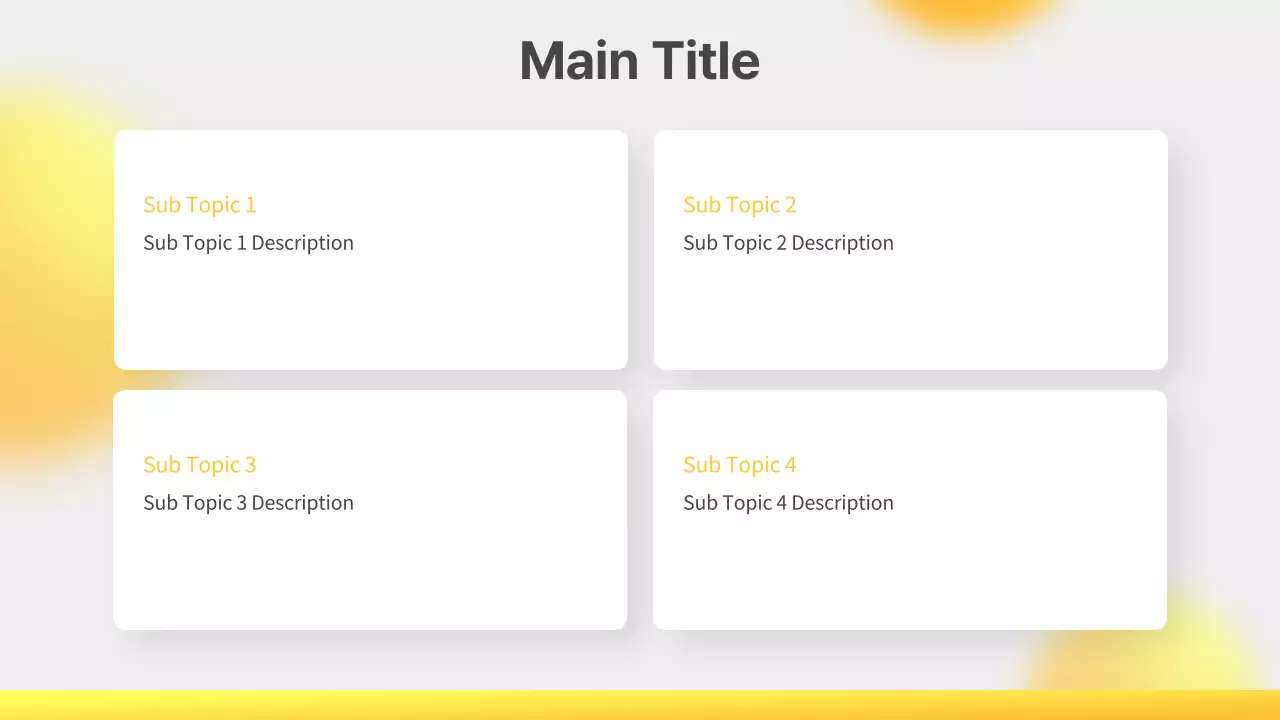 Main Title

Sub Topic 1
Sub Topic 1 Description

Sub Topic 2
Sub Topic 2 Description

Sub Topic 3
Sub Topic 3 Description

Sub Topic 4
Sub Topic 4 Description